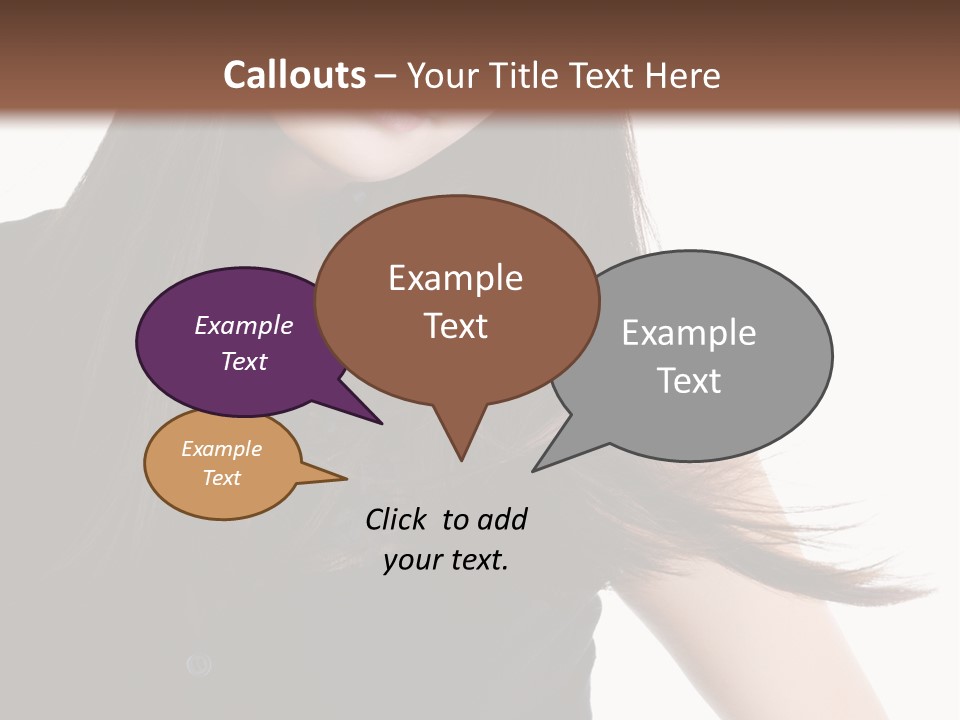 Callouts – Your Title Text Here

Example Text

Example Text

Example Text

Example Text

Click to add your text.